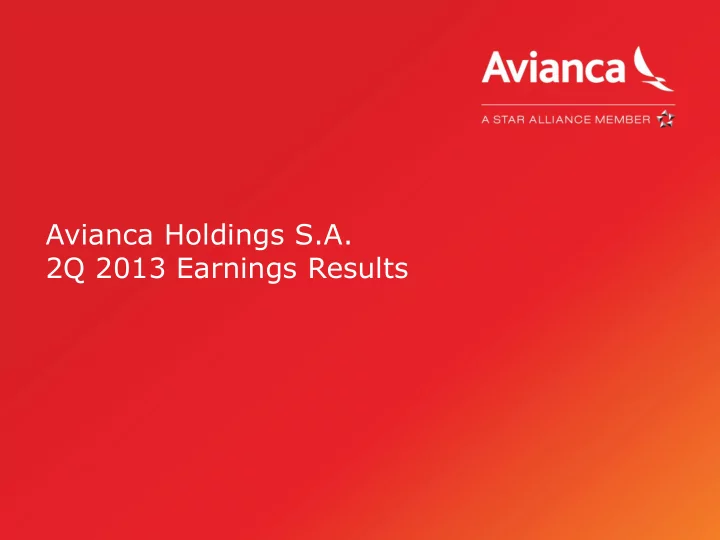 Avianca

A STAR ALLIANCE MEMBER

Avianca Holdings S.A.
2Q 2013 Earnings Results